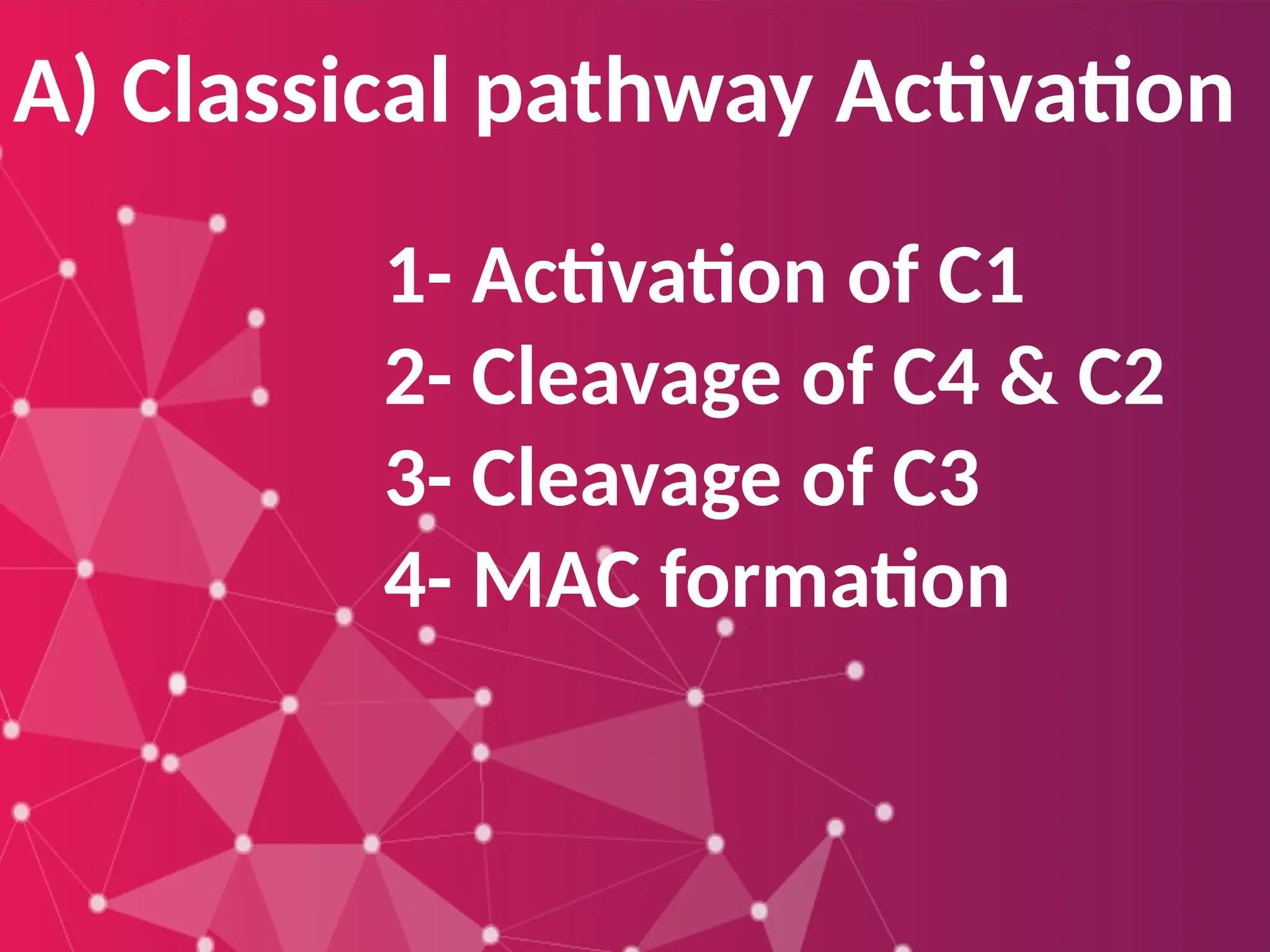 A) Classical pathway Activation

1- Activation of C1
2- Cleavage of C4 & C2
3- Cleavage of C3
4- MAC formation